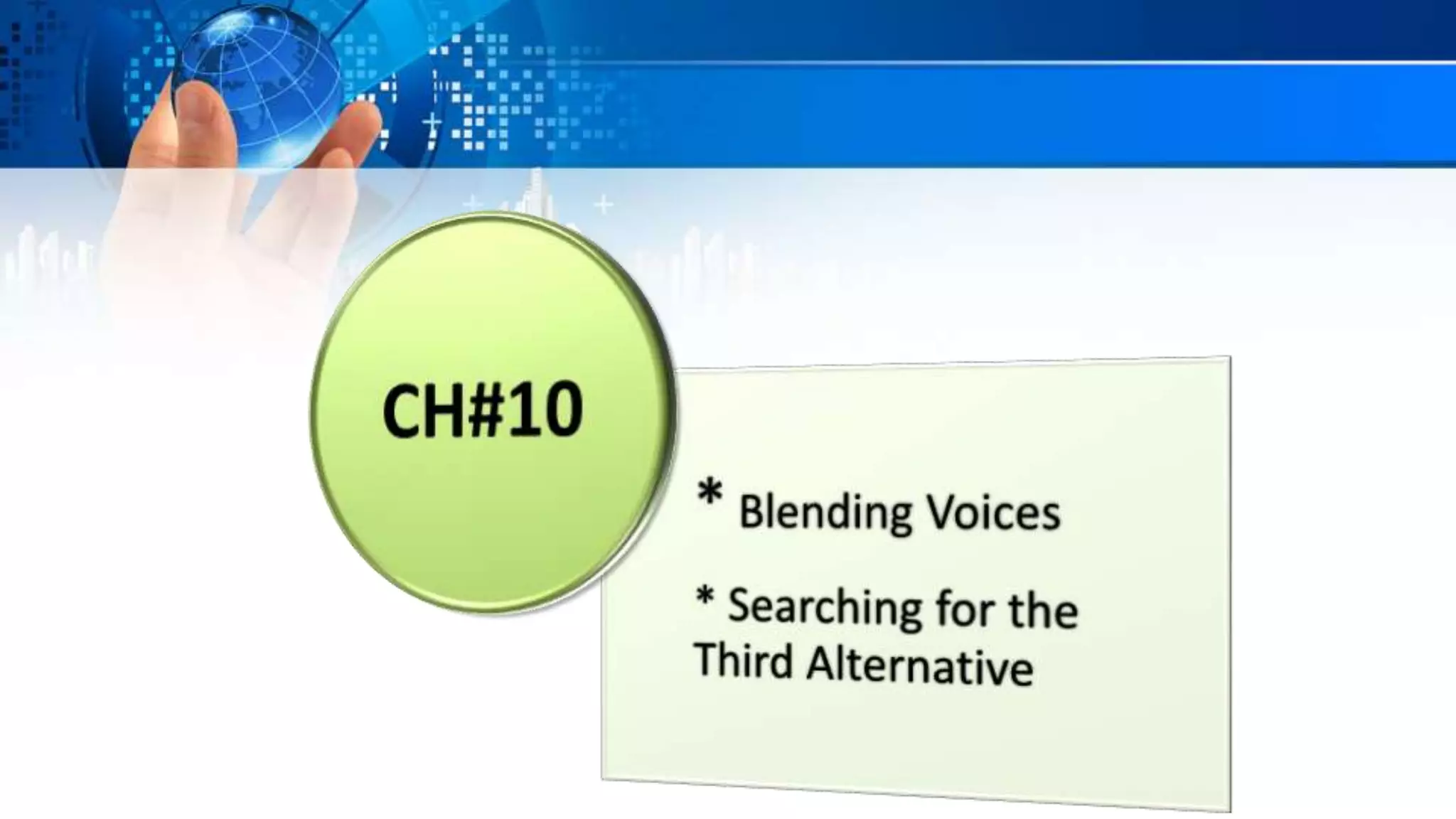 CH#10

* Blending Voices

* Searching for the Third Alternative